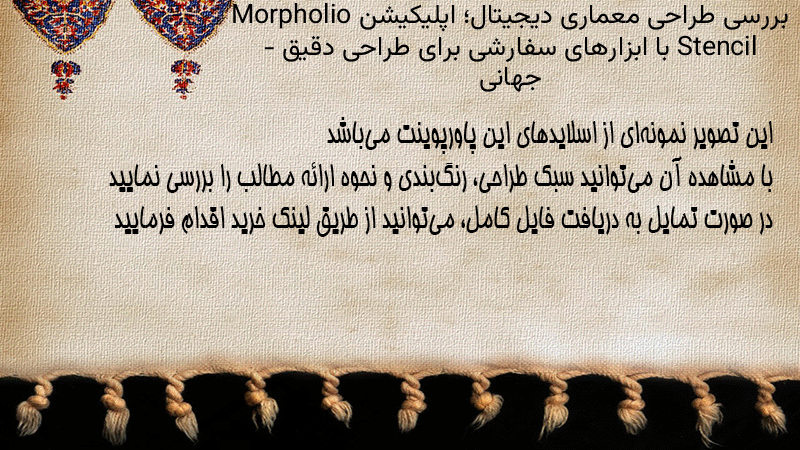 بررسی طراحی معماری دیجیتال؛ اپلیکیشن Morpholio Stencil با ابزارهای سفارشی برای طراحی دقیق - جهانی

این تصویر نمونه‌ای از اسلایدهای این پاورپوینت می‌باشد
با مشاهده آن می‌توانید سبک طراحی، رنگ‌بندی و نحوه ارائه مطالب را بررسی نمایید
در صورت تمایل به دریافت فایل کامل، می‌توانید از طریق لینک خرید اقدام فرمایید